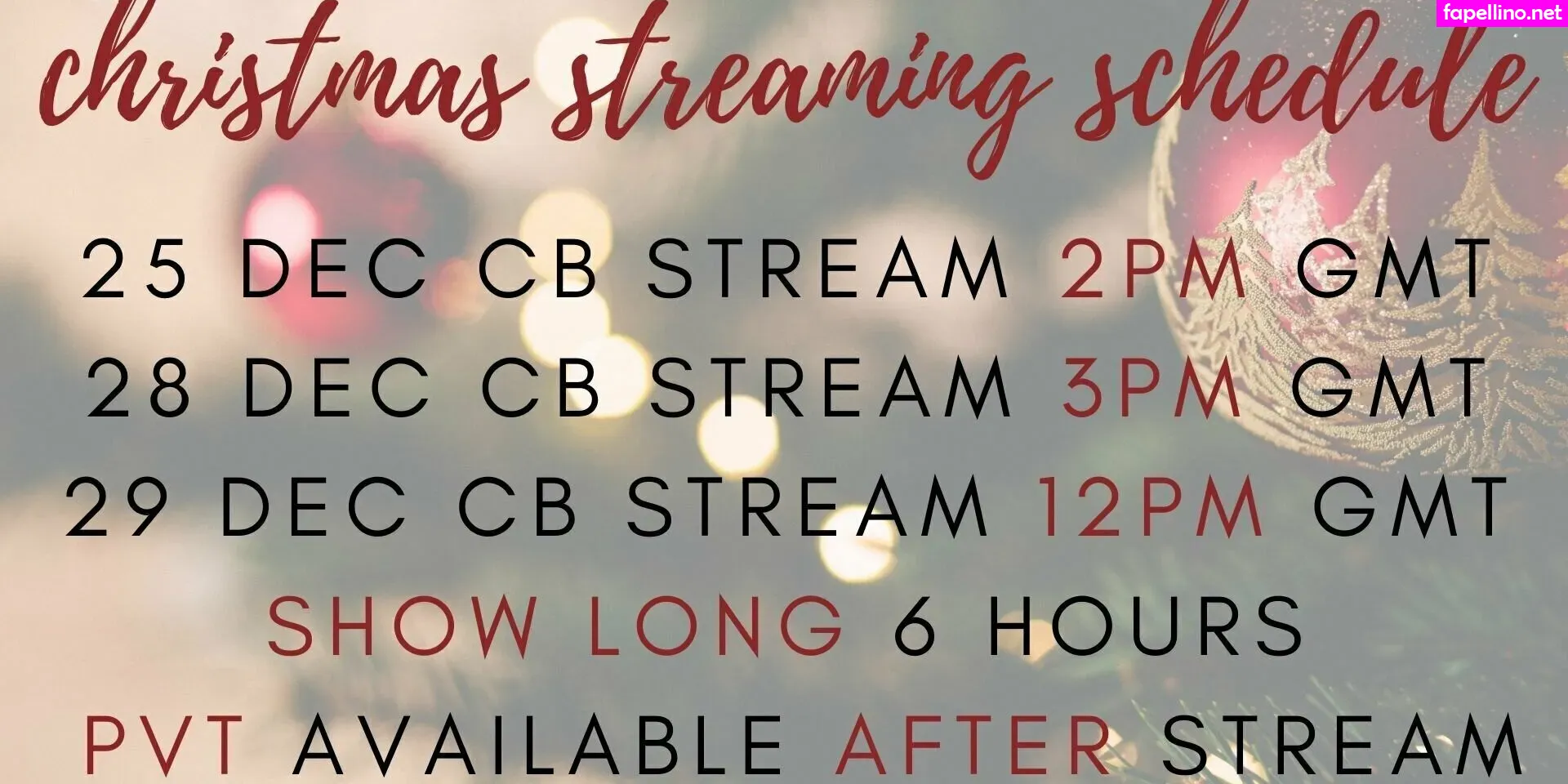 fapellino.net

christmas streaming schedule

25 DEC CB STREAM 2PM GMT
28 DEC CB STREAM 3PM GMT
29 DEC CB STREAM 12PM GMT
SHOW LONG 6 HOURS
PVT AVAILABLE AFTER STREAM